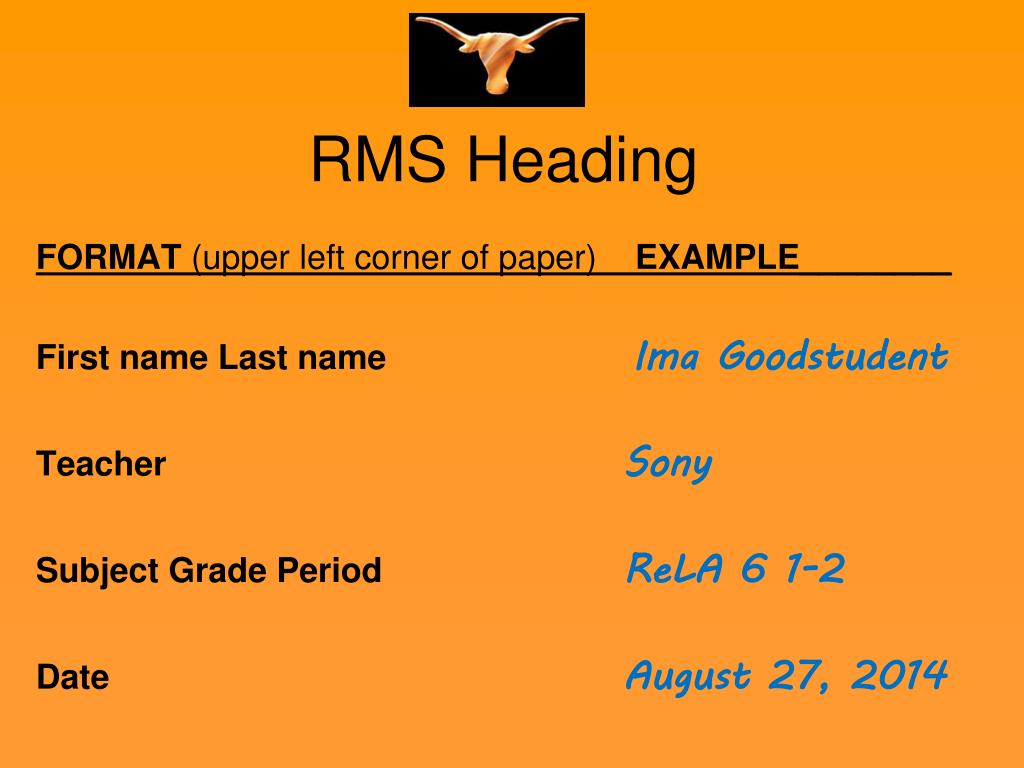 RMS Heading

FORMAT (upper left corner of paper) EXAMPLE

First name Last name Ima Goodstudent

Teacher Sony

Subject Grade Period ReLA 6 1-2

Date August 27, 2014